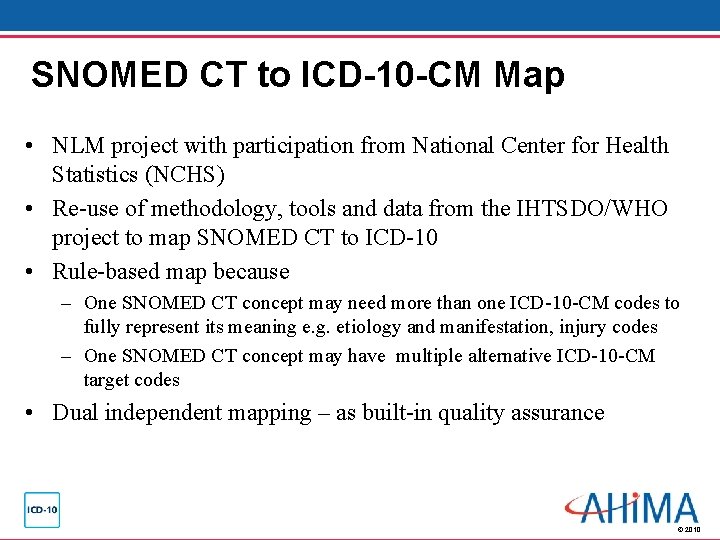 SNOMED CT to ICD-10-CM Map

• NLM project with participation from National Center for Health Statistics (NCHS)
• Re-use of methodology, tools and data from the IHTSDO/WHO project to map SNOMED CT to ICD-10
• Rule-based map because
– One SNOMED CT concept may need more than one ICD-10-CM codes to fully represent its meaning e.g. etiology and manifestation, injury codes
– One SNOMED CT concept may have multiple alternative ICD-10-CM target codes
• Dual independent mapping – as built-in quality assurance

ICD-10

AHIMA

© 2010